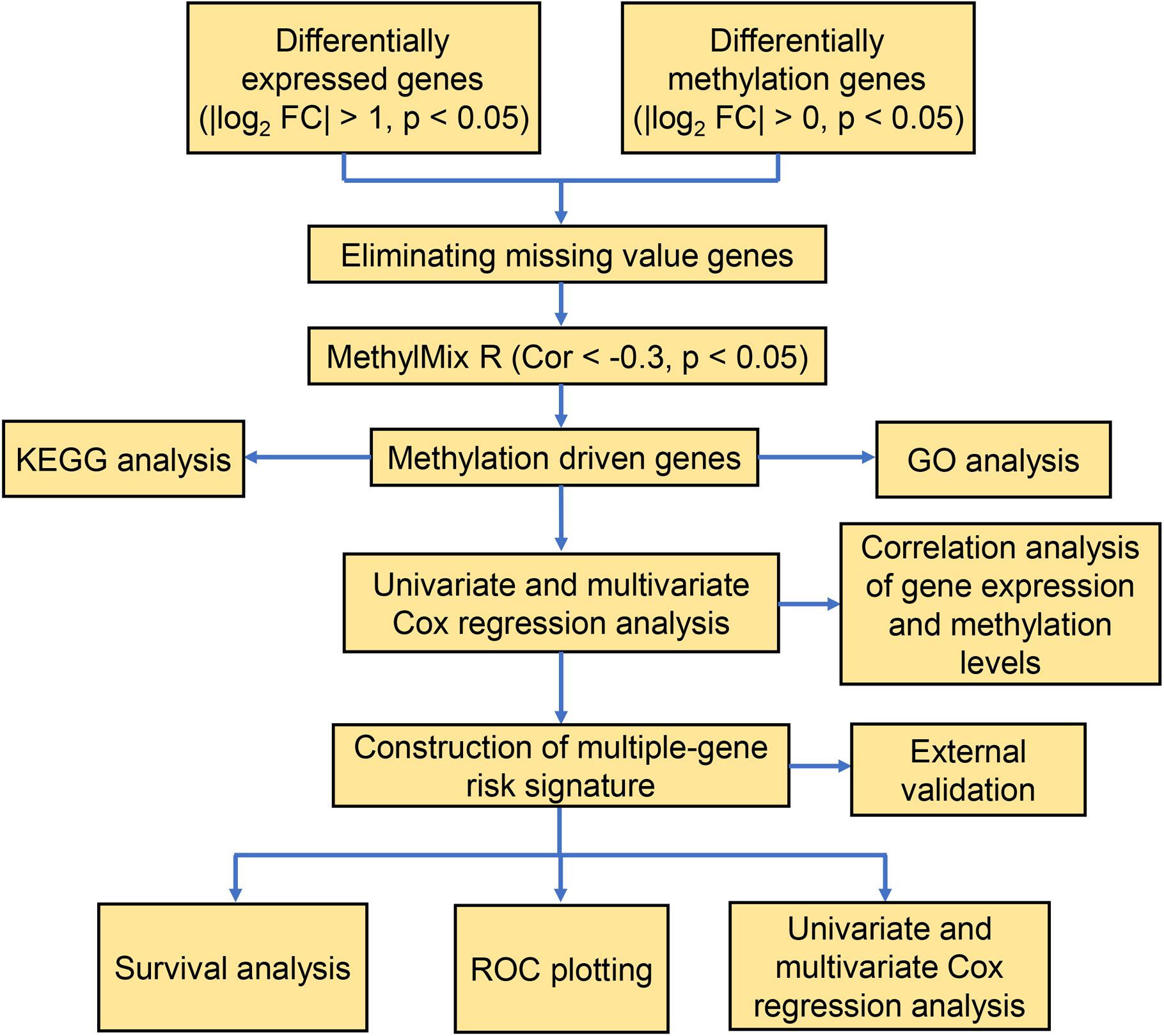 Differentially expressed genes ($|\log_2 FC| > 1$, $p < 0.05$)

Differentially methylation genes ($|\log_2 FC| > 0$, $p < 0.05$)

Eliminating missing value genes

MethylMix R (Cor < -0.3, p < 0.05)

KEGG analysis

Methylation driven genes

GO analysis

Univariate and multivariate Cox regression analysis

Correlation analysis of gene expression and methylation levels

Construction of multiple-gene risk signature

External validation

Survival analysis

ROC plotting

Univariate and multivariate Cox regression analysis